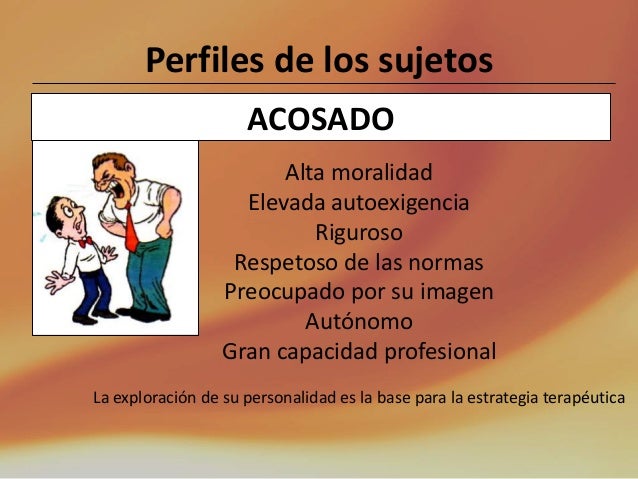 Perfiles de los sujetos

ACOSADO

Alta moralidad
Elevada autoexigencia
Riguroso
Respetoso de las normas
Preocupado por su imagen
Autónomo
Gran capacidad profesional

La exploración de su personalidad es la base para la estrategia terapéutica